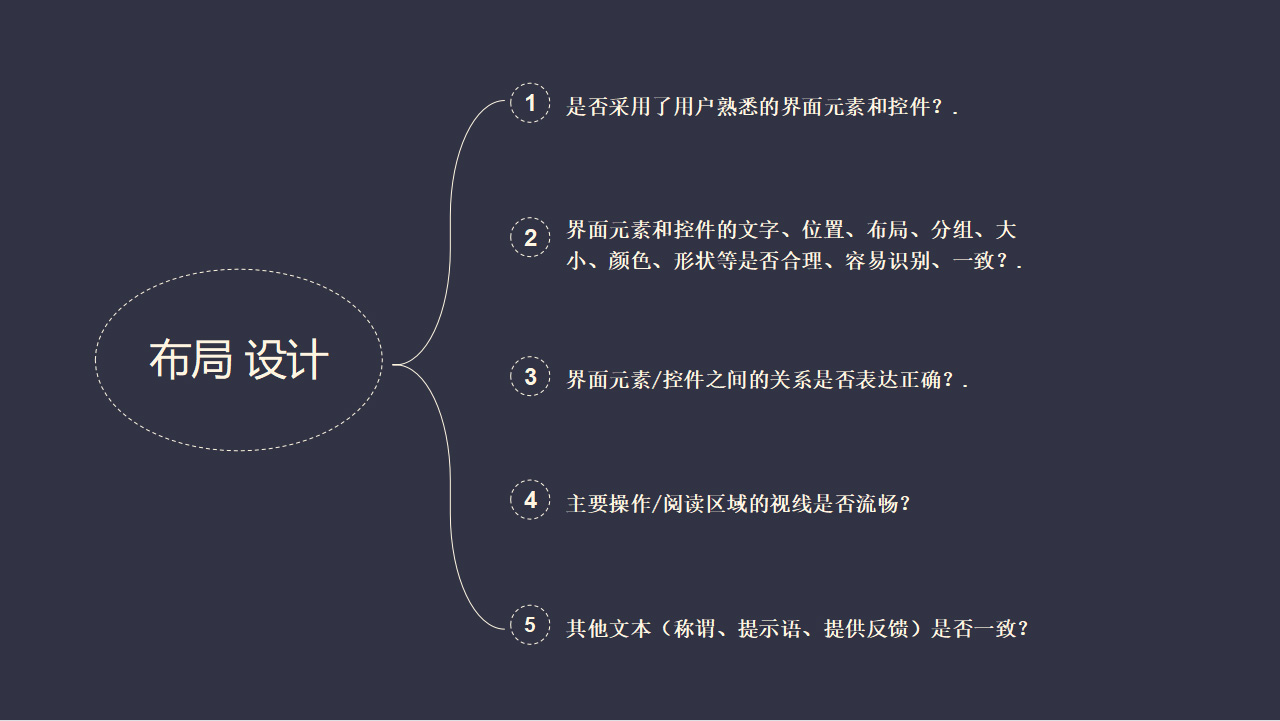 布局 设计

1 是否采用了用户熟悉的界面元素和控件？.

2 界面元素和控件的文字、位置、布局、分组、大小、颜色、形状等是否合理、容易识别、一致？.

3 界面元素/控件之间的关系是否表达正确？.

4 主要操作/阅读区域的视线是否流畅？

5 其他文本（称谓、提示语、提供反馈）是否一致？